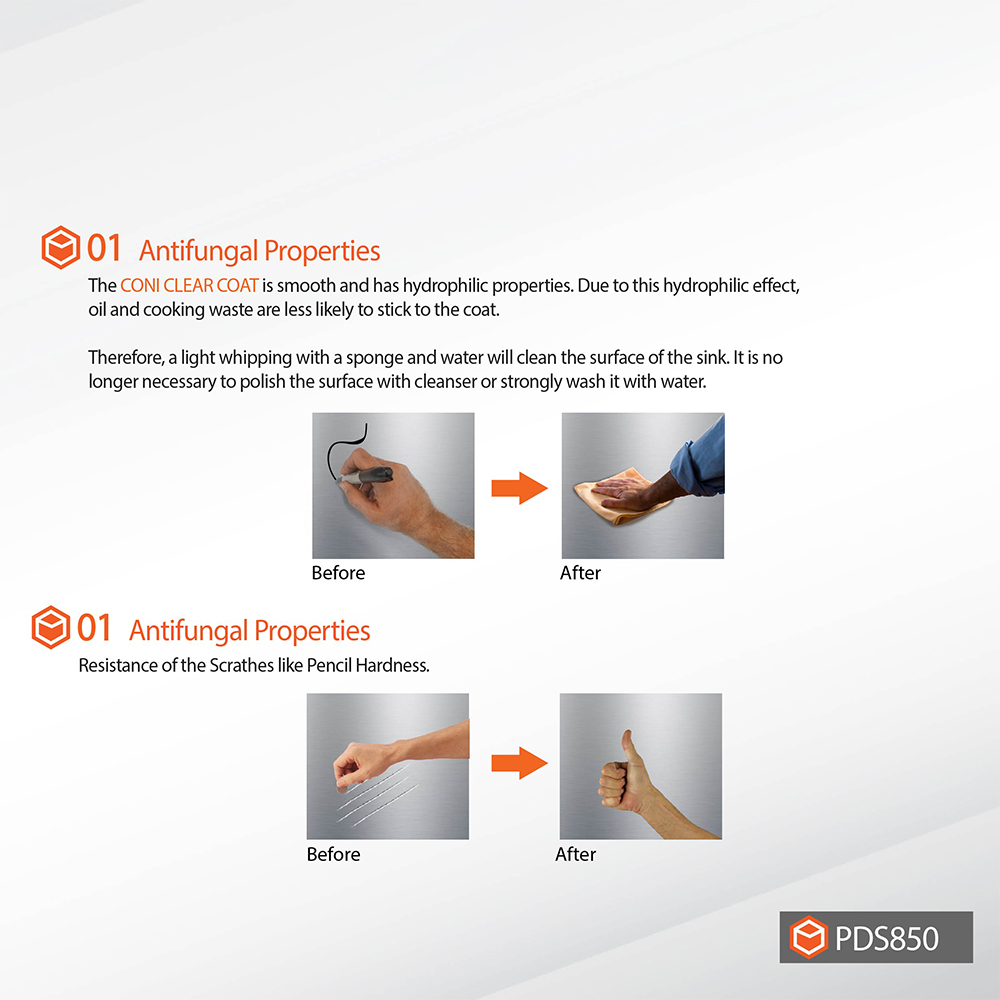 01 Antifungal Properties

The CONI CLEAR COAT is smooth and has hydrophilic properties. Due to this hydrophilic effect, oil and cooking waste are less likely to stick to the coat.

Therefore, a light whipping with a sponge and water will clean the surface of the sink. It is no longer necessary to polish the surface with cleanser or strongly wash it with water.

Before

After

01 Antifungal Properties

Resistance of the Scrathes like Pencil Hardness.

Before

After

PDS850